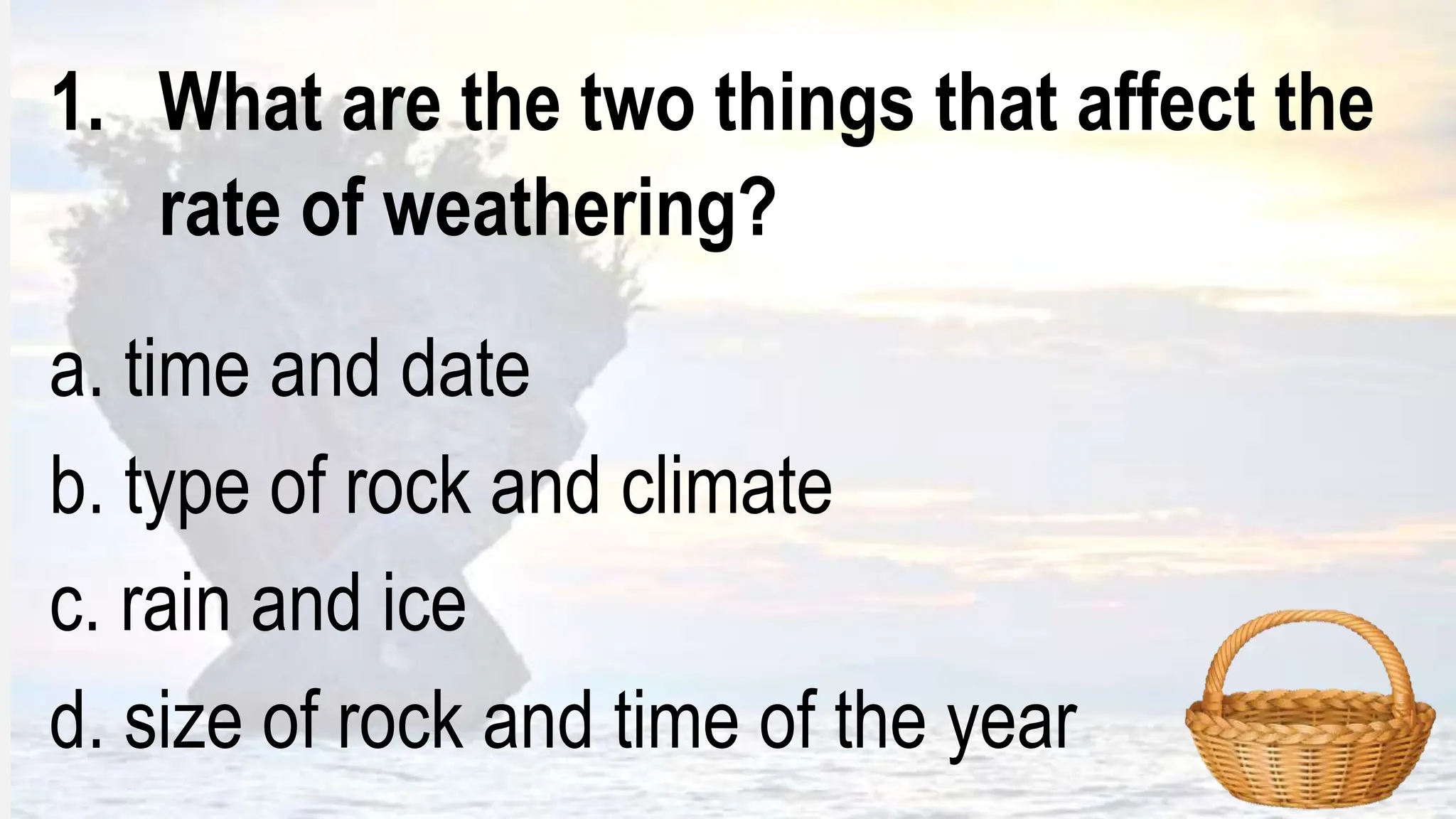 1. What are the two things that affect the rate of weathering?

a. time and date

b. type of rock and climate

c. rain and ice

d. size of rock and time of the year